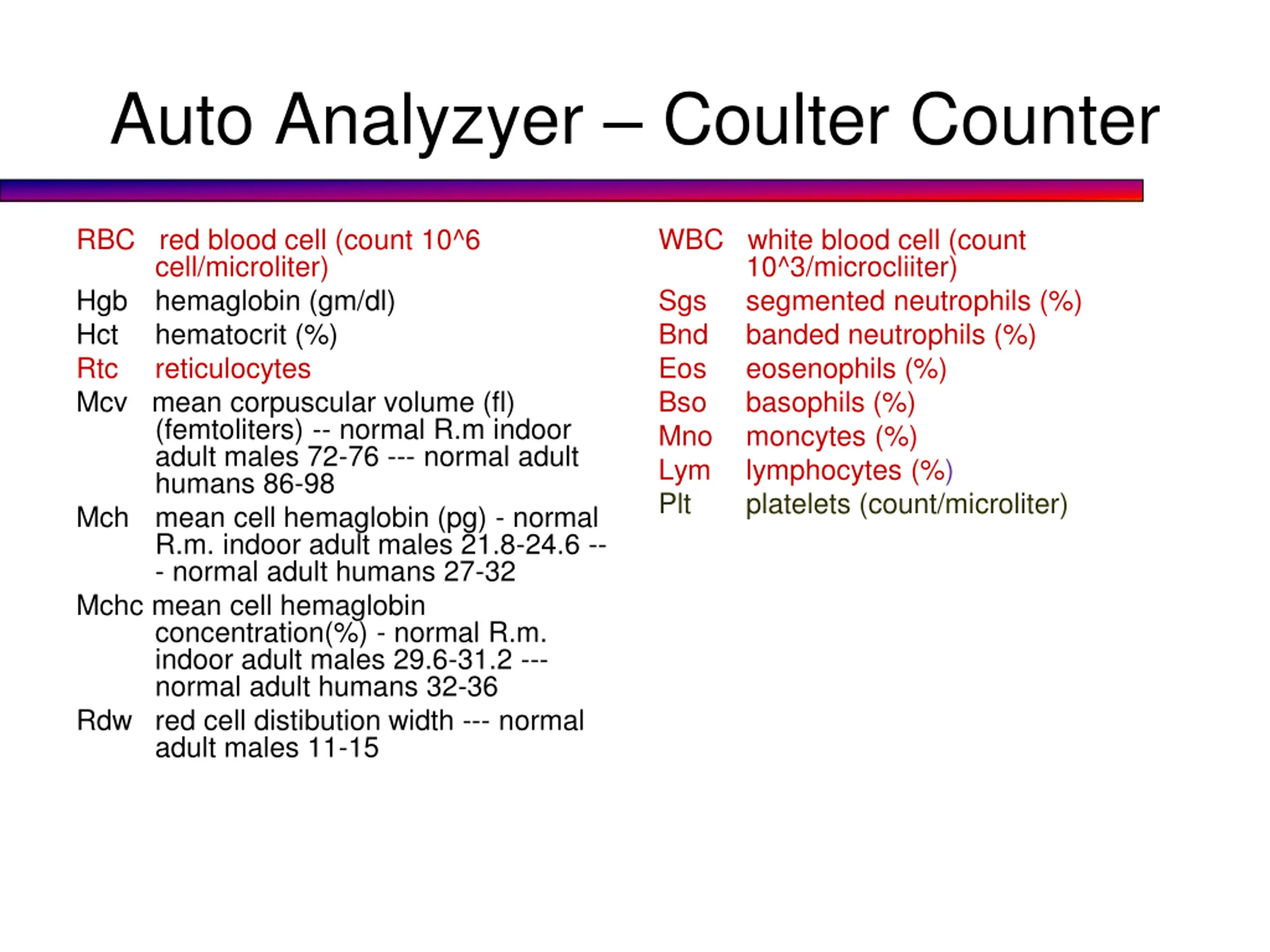 Auto Analyzyer – Coulter Counter

RBC red blood cell (count 10^6 cell/microliter)

Hgb hemaglobin (gm/dl)

Hct hematocrit (%)

Rtc reticulocytes

Mcv mean corpuscular volume (fl) (femtoliters) -- normal R.m indoor adult males 72-76 --- normal adult humans 86-98

Mch mean cell hemaglobin (pg) - normal R.m. indoor adult males 21.8-24.6 --- normal adult humans 27-32

Mchc mean cell hemaglobin concentration(%) - normal R.m. indoor adult males 29.6-31.2 --- normal adult humans 32-36

Rdw red cell distibution width --- normal adult males 11-15

WBC white blood cell (count 10^3/microcliiter)

Sgs segmented neutrophils (%)

Bnd banded neutrophils (%)

Eos eosenophils (%)

Bso basophils (%)

Mno moncytes (%)

Lym lymphocytes (%)

Plt platelets (count/microliter)